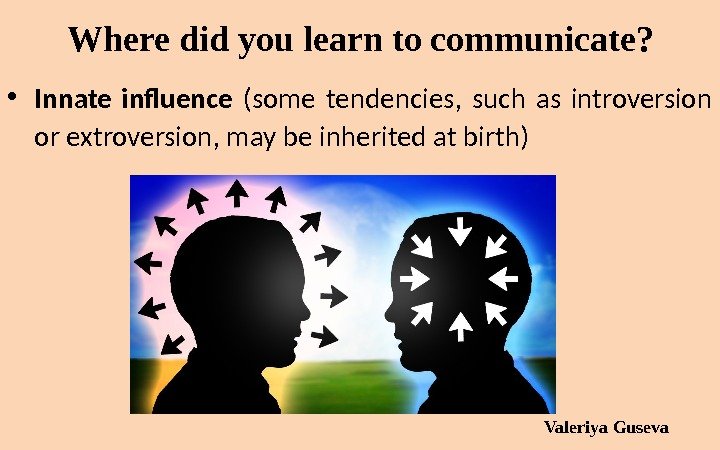 Where did you learn to communicate?

• Innate influence (some tendencies, such as introversion or extroversion, may be inherited at birth)

Valeriya Guseva